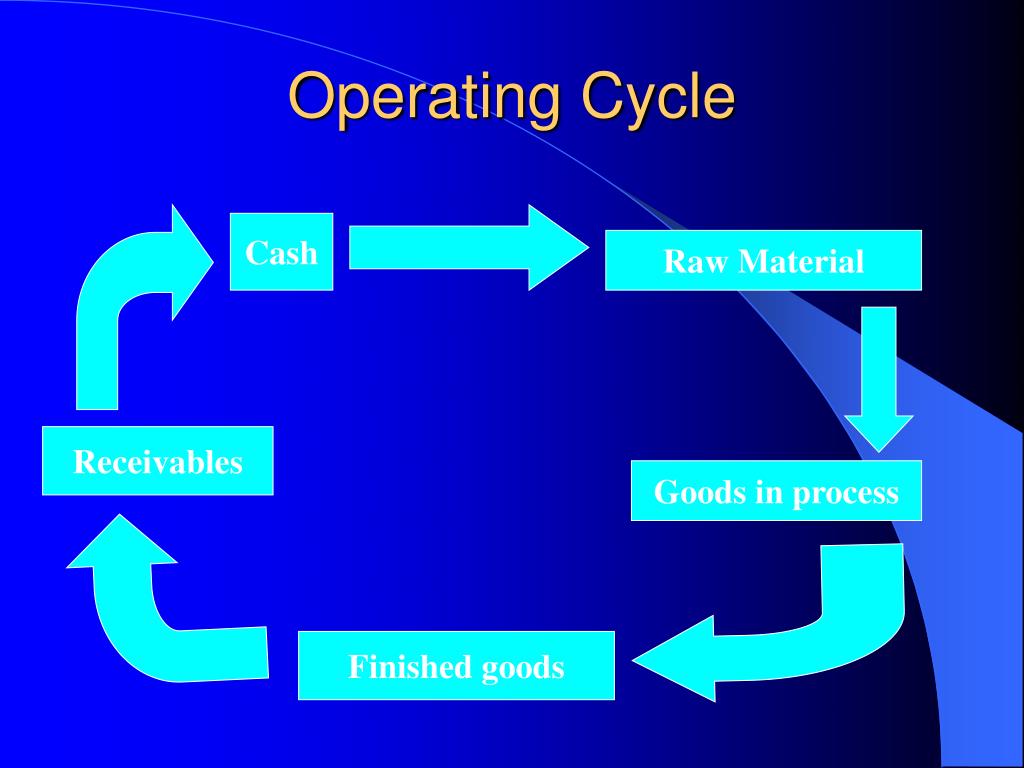 Operating Cycle

Cash

Raw Material

Goods in process

Finished goods

Receivables